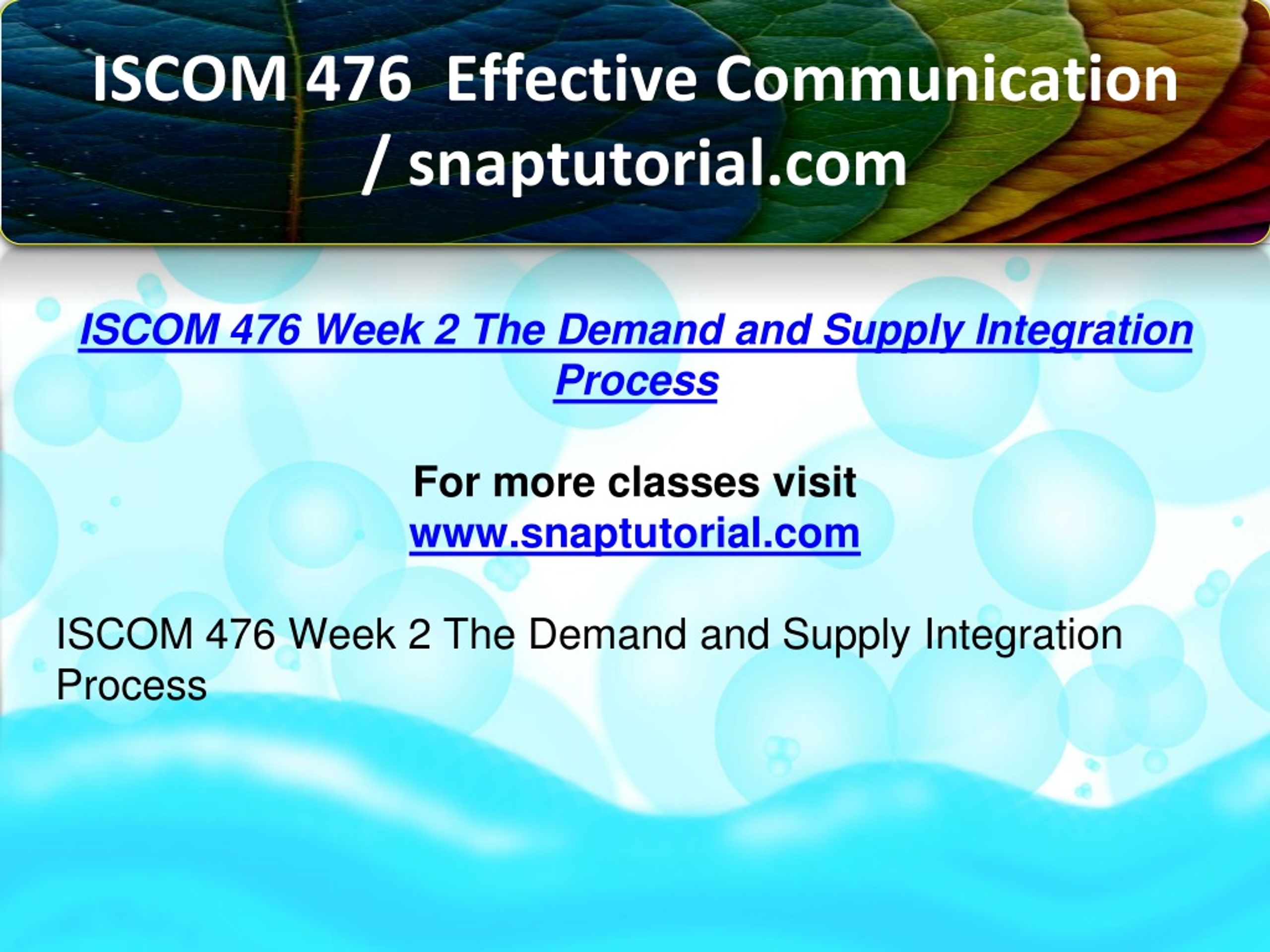 ISCOM 476 Effective Communication / snaptutorial.com

ISCOM 476 Week 2 The Demand and Supply Integration Process

For more classes visit
www.snaptutorial.com

ISCOM 476 Week 2 The Demand and Supply Integration Process